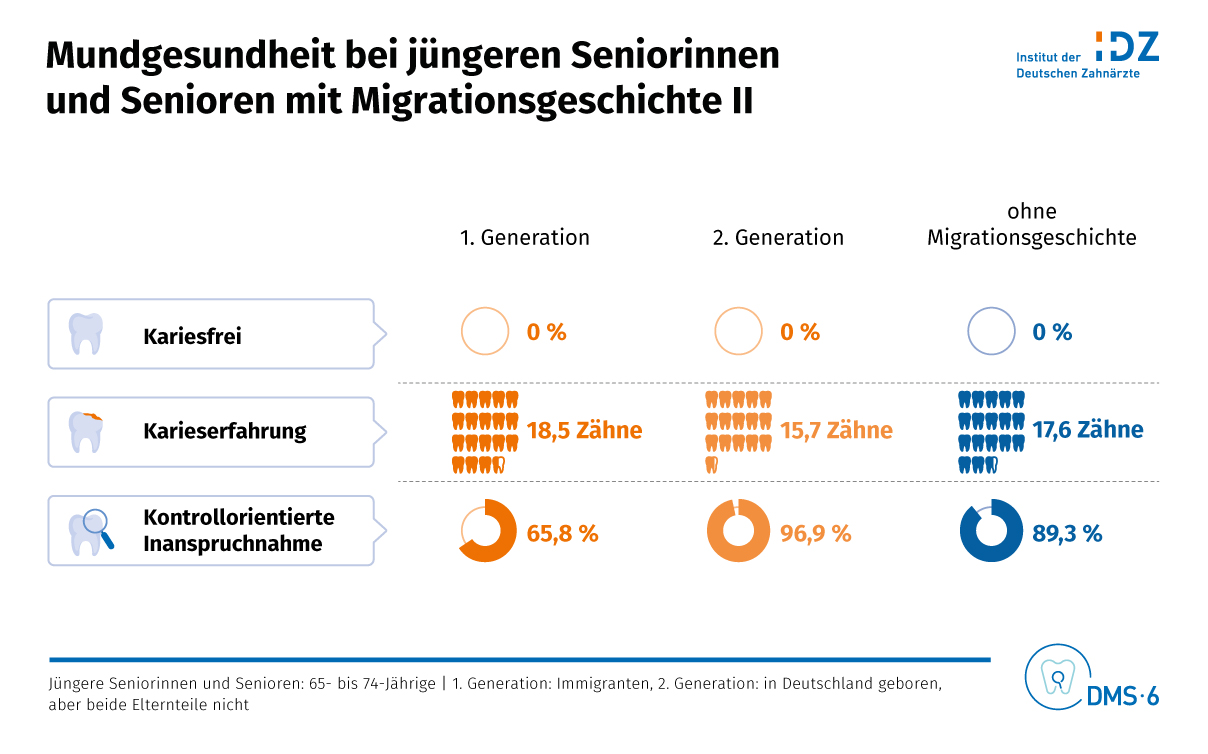 Mundgesundheit bei jüngeren Seniorinnen und Senioren mit Migrationsgeschichte II

Institut der Deutschen Zahnärzte IDZ

| | 1. Generation | 2. Generation | ohne Migrationsgeschichte |
|---|---|---|---|
| Kariesfrei | 0 % | 0 % | 0 % |
| Karieserfahrung | 18,5 Zähne | 15,7 Zähne | 17,6 Zähne |
| Kontrollorientierte Inanspruchnahme | 65,8 % | 96,9 % | 89,3 % |

Jüngere Seniorinnen und Senioren: 65- bis 74-Jährige | 1. Generation: Immigranten, 2. Generation: in Deutschland geboren, aber beide Elternteile nicht

DMS·6